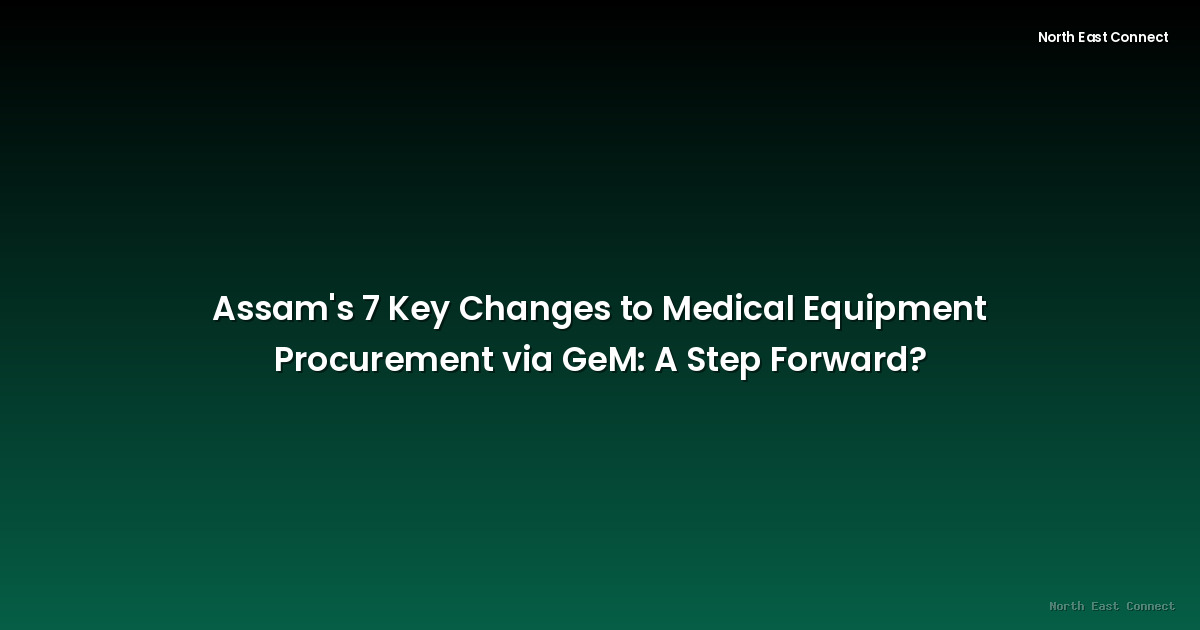 North East Connect

Assam's 7 Key Changes to Medical Equipment Procurement via GeM: A Step Forward?

North East Connect